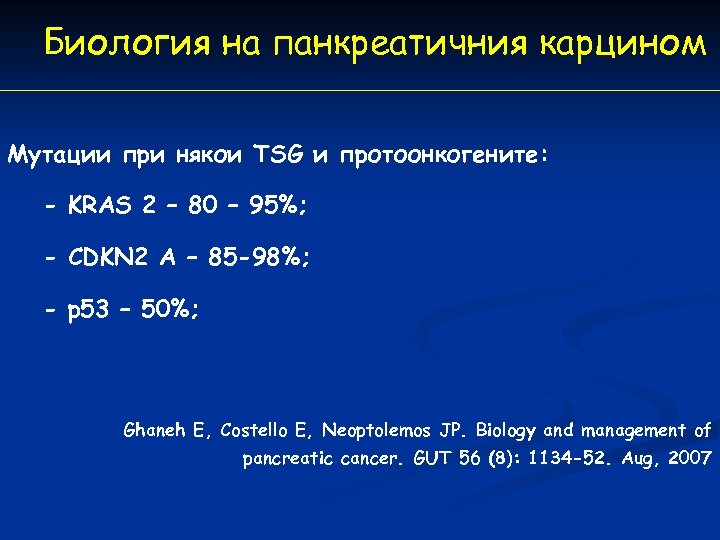 Биология на панкреатичния карцином

Мутации при някои TSG и протоонкогените:

- KRAS 2 – 80 – 95%;

- CDKN2 A – 85-98%;

- p53 – 50%;

Ghaneh E, Costello E, Neoptolemos JP. Biology and management of pancreatic cancer. GUT 56 (8): 1134-52. Aug, 2007